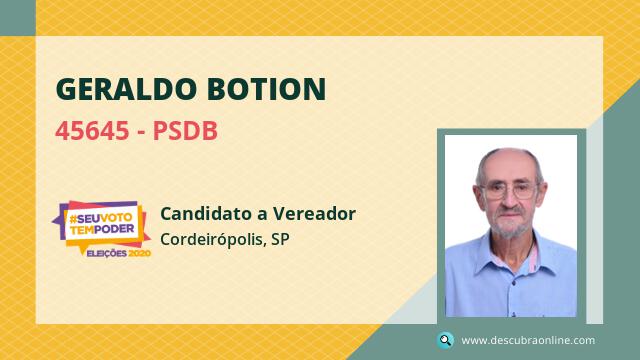 GERALDO BOTION
45645 - PSDB

#SEUVOTO TEMPODER
ELEIÇÕES 2020

Candidato a Vereador
Cordeirópolis, SP

www.descubraonline.com